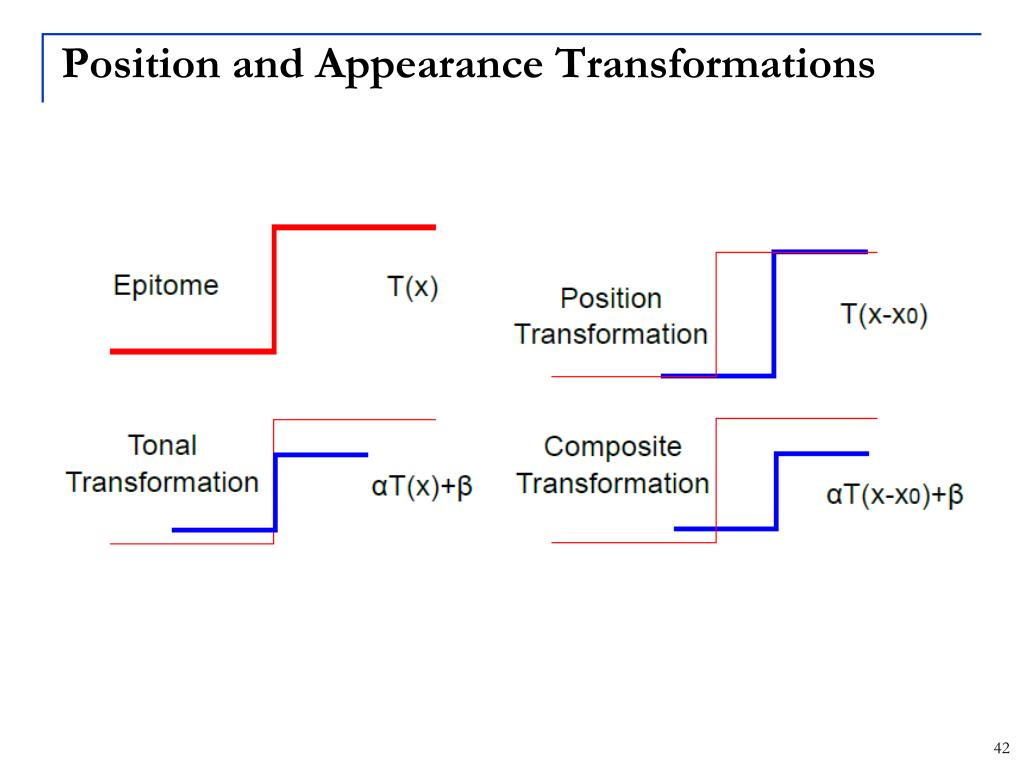 Position and Appearance Transformations

Epitome

$T(x)$

Position Transformation

$T(x-x_0)$

Tonal Transformation

$\alpha T(x)+\beta$

Composite Transformation

$\alpha T(x-x_0)+\beta$

42